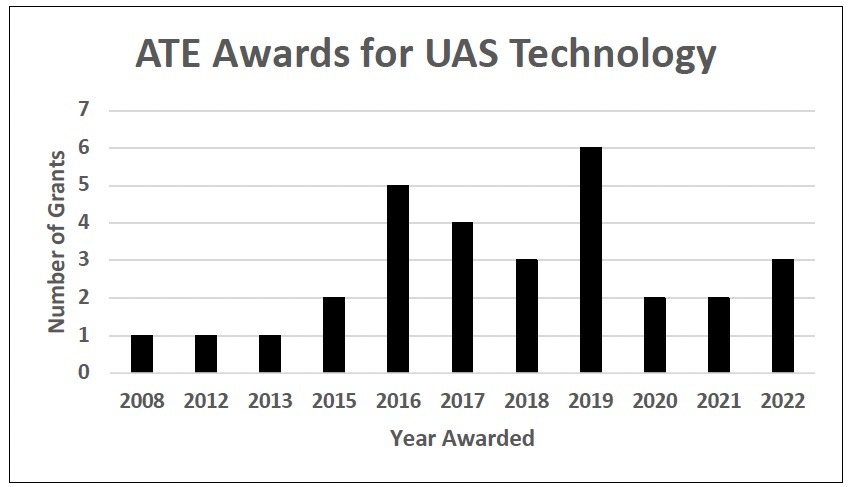 ATE Awards for UAS Technology

Number of Grants

7
6
5
4
3
2
1
0

2008 2012 2013 2015 2016 2017 2018 2019 2020 2021 2022

Year Awarded